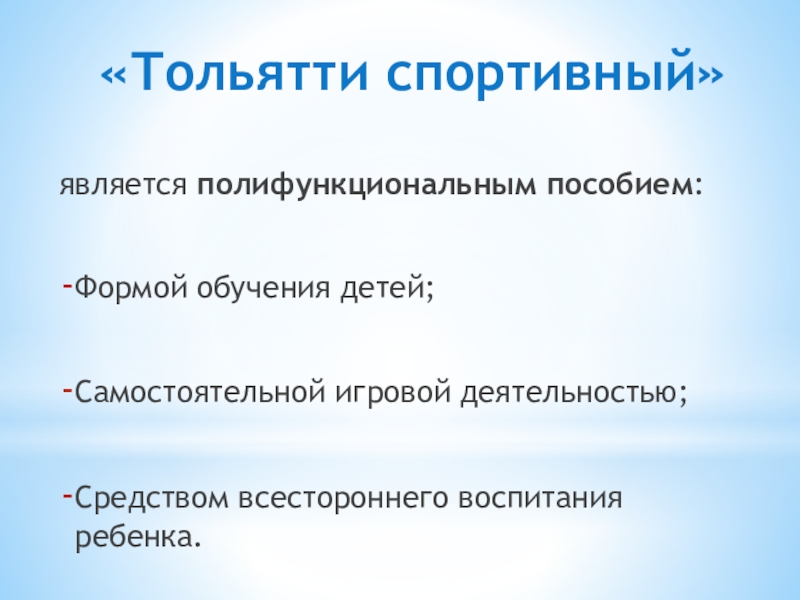 «Тольятти спортивный»

является полифункциональным пособием:

-Формой обучения детей;

-Самостоятельной игровой деятельностью;

-Средством всестороннего воспитания ребенка.